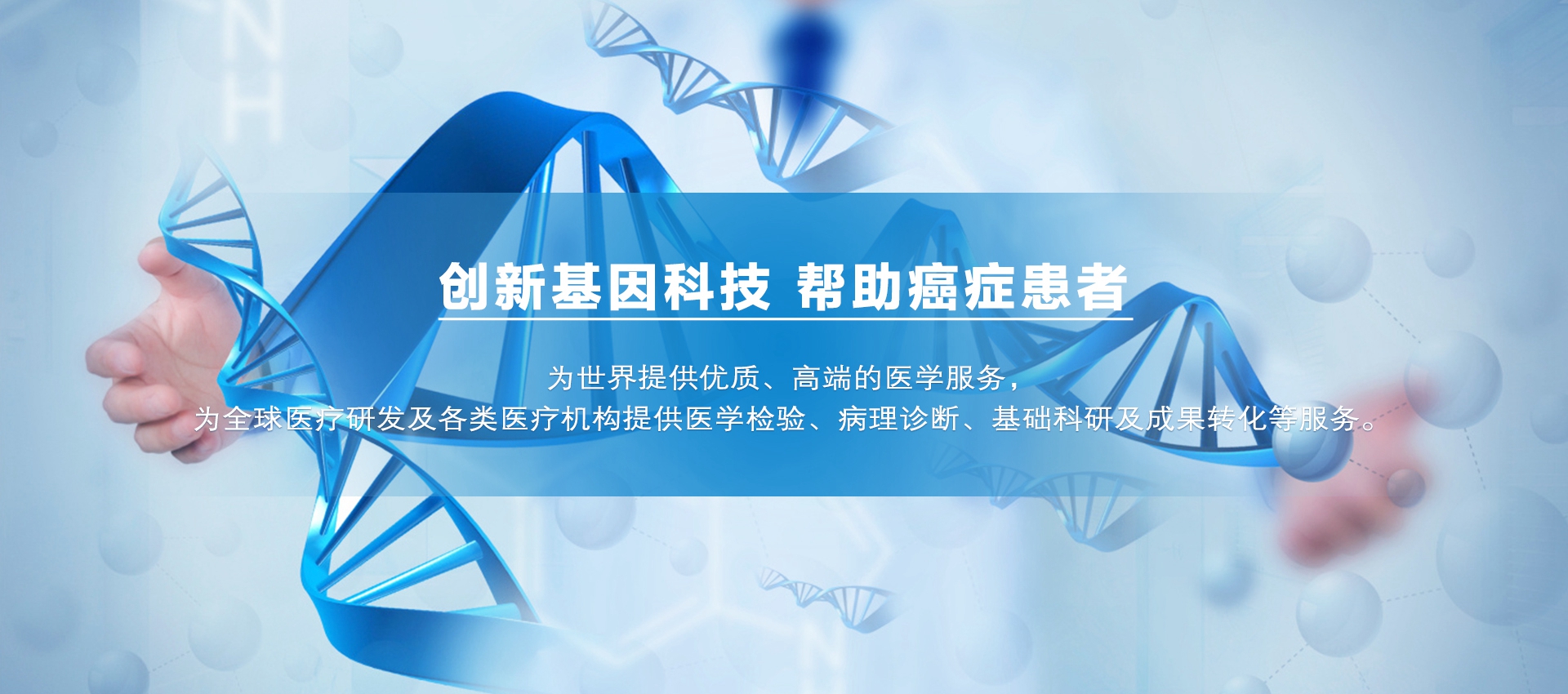 创新基因科技 帮助癌症患者

为世界提供优质、高端的医学服务，
为全球医疗研发及各类医疗机构提供医学检验、病理诊断、基础科研及成果转化等服务。